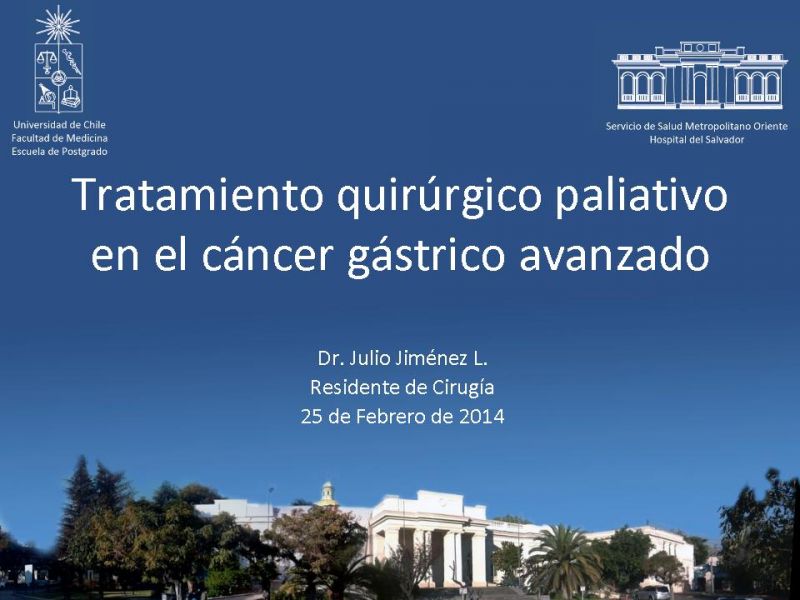 Universidad de Chile
Facultad de Medicina
Escuela de Postgrado

Servicio de Salud Metropolitano Oriente
Hospital del Salvador

Tratamiento quirúrgico paliativo en el cáncer gástrico avanzado

Dr. Julio Jiménez L.
Residente de Cirugía
25 de Febrero de 2014